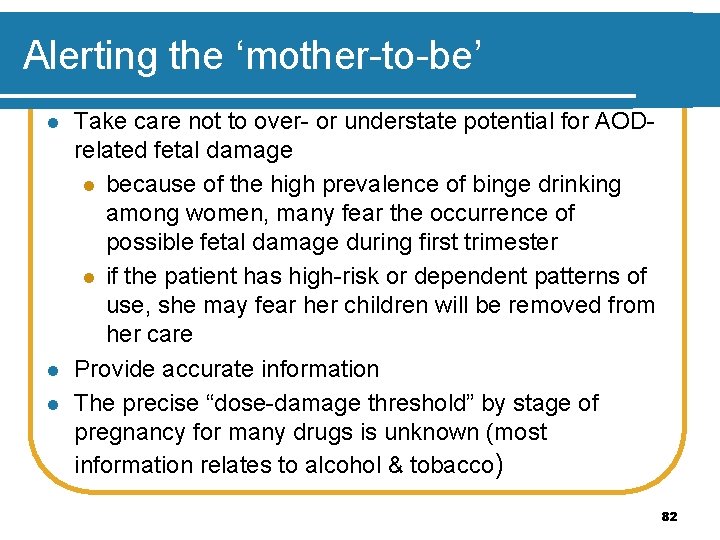 Alerting the ‘mother-to-be’

- Take care not to over- or understate potential for AOD-related fetal damage
  - because of the high prevalence of binge drinking among women, many fear the occurrence of possible fetal damage during first trimester
  - if the patient has high-risk or dependent patterns of use, she may fear her children will be removed from her care
- Provide accurate information
- The precise “dose-damage threshold” by stage of pregnancy for many drugs is unknown (most information relates to alcohol & tobacco)

82